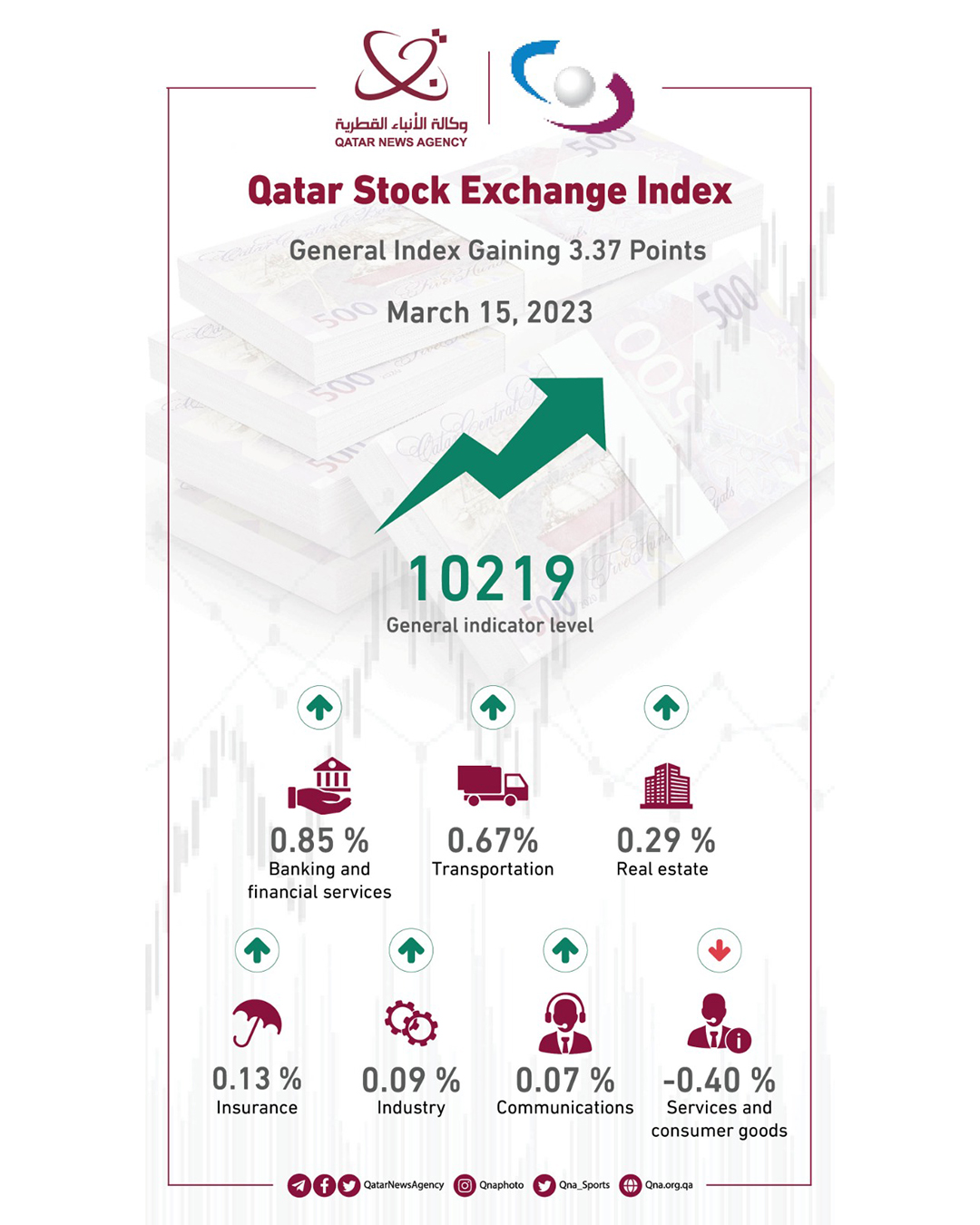 وكالة الأنباء القطرية
QATAR NEWS AGENCY

Qatar Stock Exchange Index

General Index Gaining 3.37 Points

March 15, 2023

10219
General indicator level

0.85 %
Banking and financial services

0.67%
Transportation

0.29 %
Real estate

0.13 %
Insurance

0.09 %
Industry

0.07 %
Communications

-0.40 %
Services and consumer goods

QatarNewsAgency Qnaphoto Qna_Sports Qna.org.qa